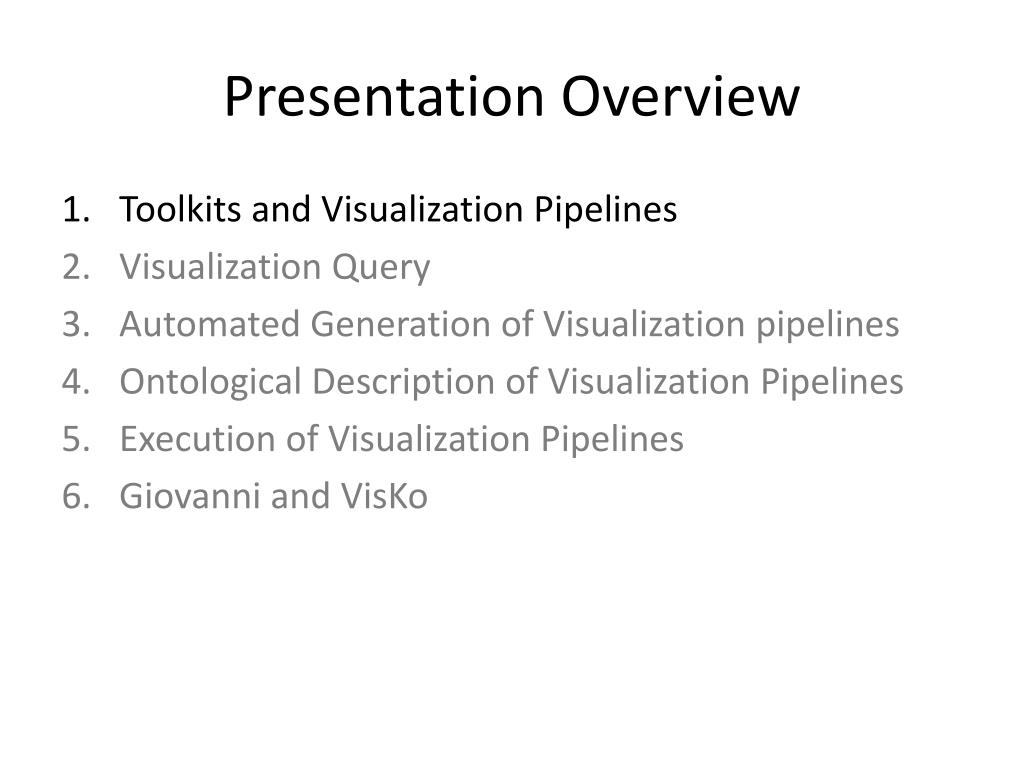 Presentation Overview

1. Toolkits and Visualization Pipelines
2. Visualization Query
3. Automated Generation of Visualization pipelines
4. Ontological Description of Visualization Pipelines
5. Execution of Visualization Pipelines
6. Giovanni and VisKo